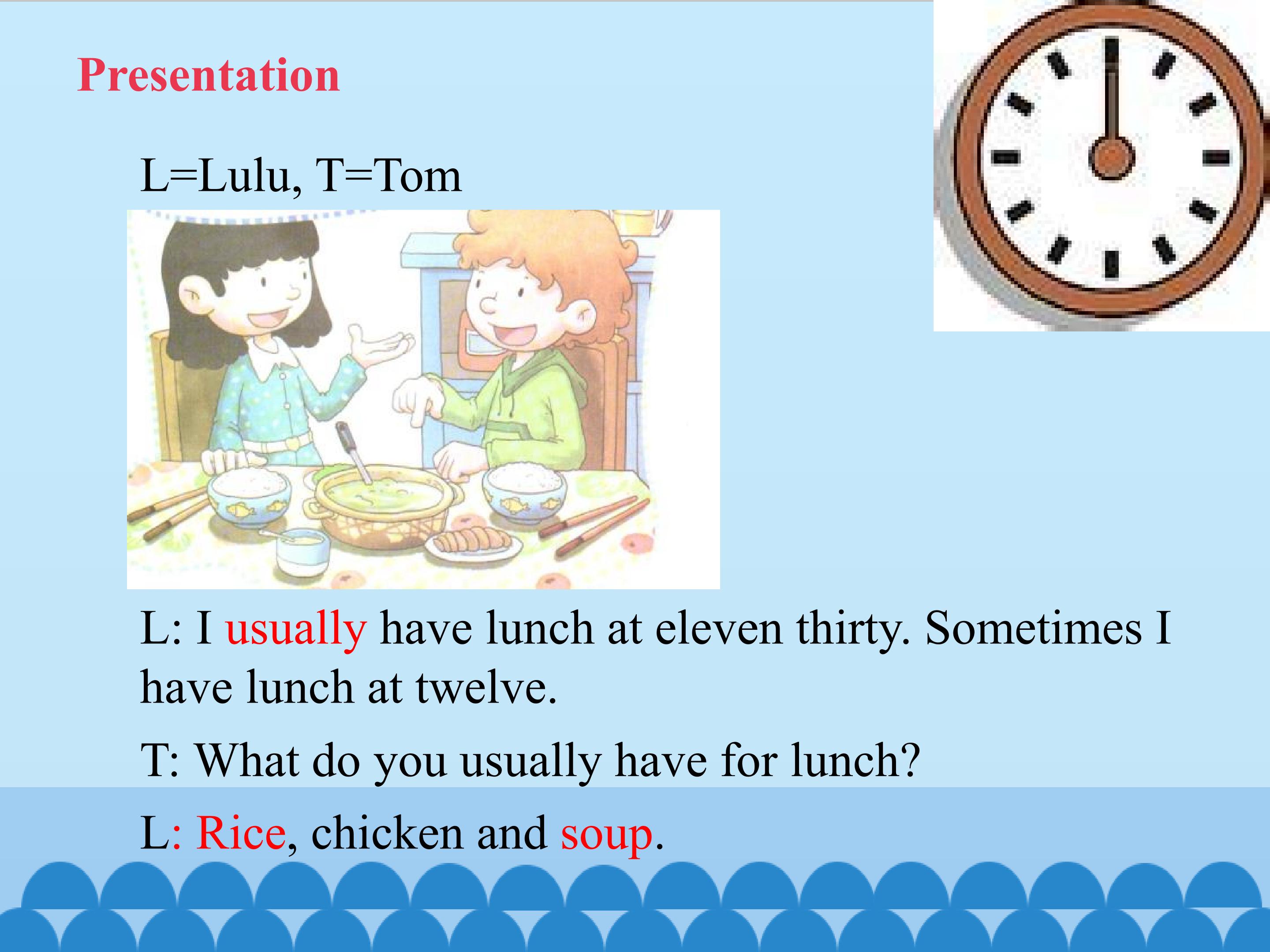 Presentation

L=Lulu, T=Tom

L: I usually have lunch at eleven thirty. Sometimes I have lunch at twelve.

T: What do you usually have for lunch?

L: Rice, chicken and soup.